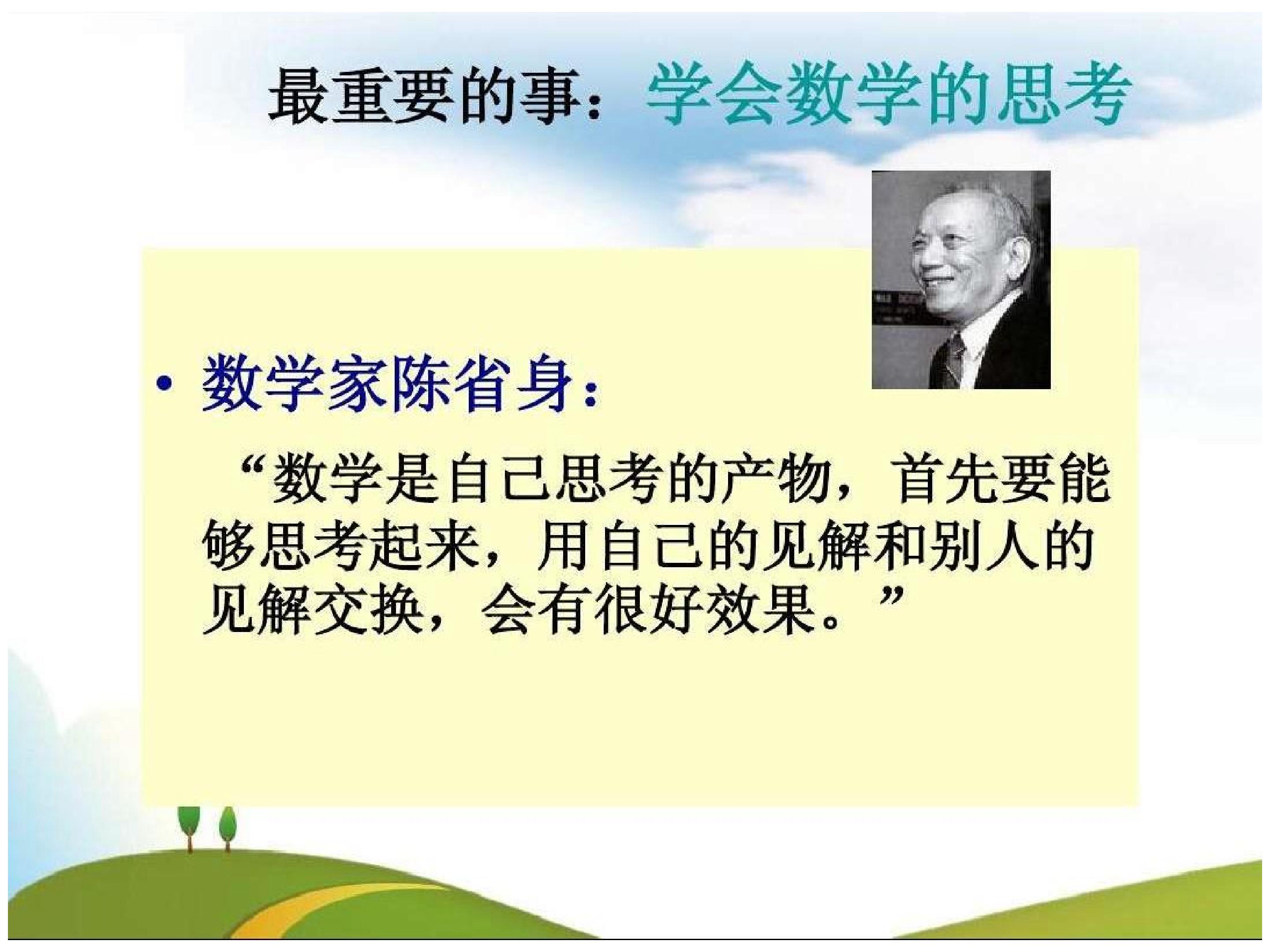 最重要的事：学会数学的思考

• 数学家陈省身：

“数学是自己思考的产物，首先要能够思考起来，用自己的见解和别人的见解交换，会有很好效果。”